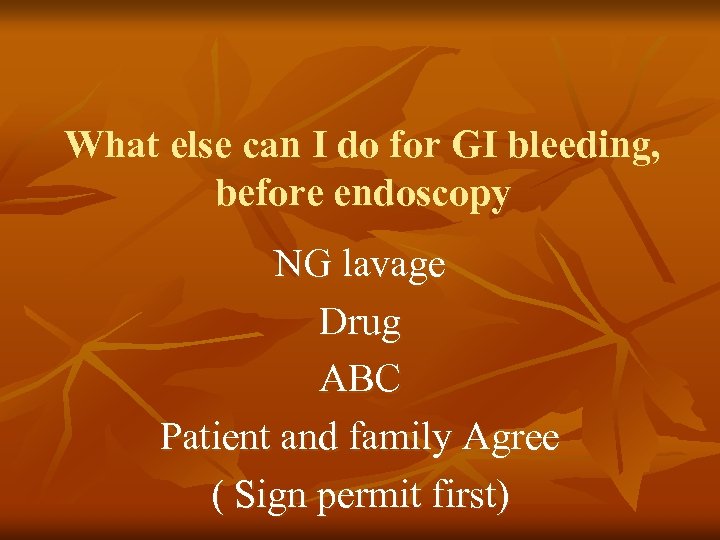 What else can I do for GI bleeding, before endoscopy

NG lavage

Drug

ABC

Patient and family Agree

( Sign permit first)